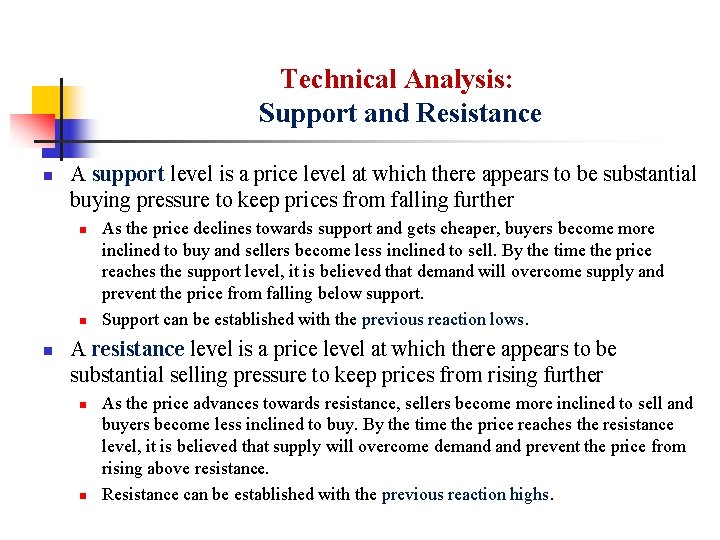 Technical Analysis:
Support and Resistance

A support level is a price level at which there appears to be substantial buying pressure to keep prices from falling further

As the price declines towards support and gets cheaper, buyers become more inclined to buy and sellers become less inclined to sell. By the time the price reaches the support level, it is believed that demand will overcome supply and prevent the price from falling below support.

Support can be established with the previous reaction lows.

A resistance level is a price level at which there appears to be substantial selling pressure to keep prices from rising further

As the price advances towards resistance, sellers become more inclined to sell and buyers become less inclined to buy. By the time the price reaches the resistance level, it is believed that supply will overcome demand and prevent the price from rising above resistance.

Resistance can be established with the previous reaction highs.